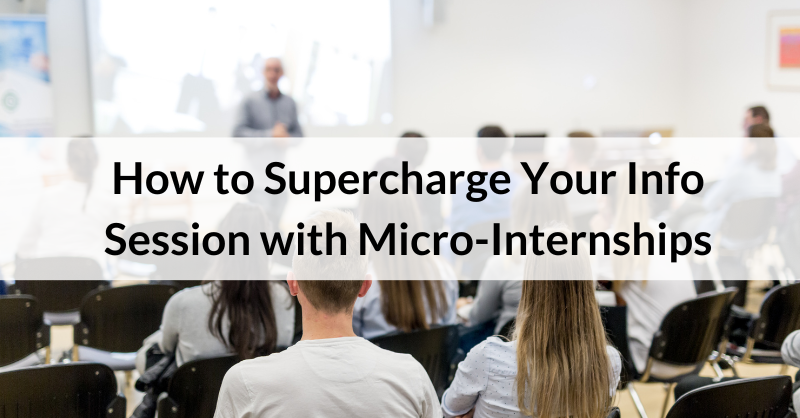 How to Supercharge Your Info Session with Micro-Internships